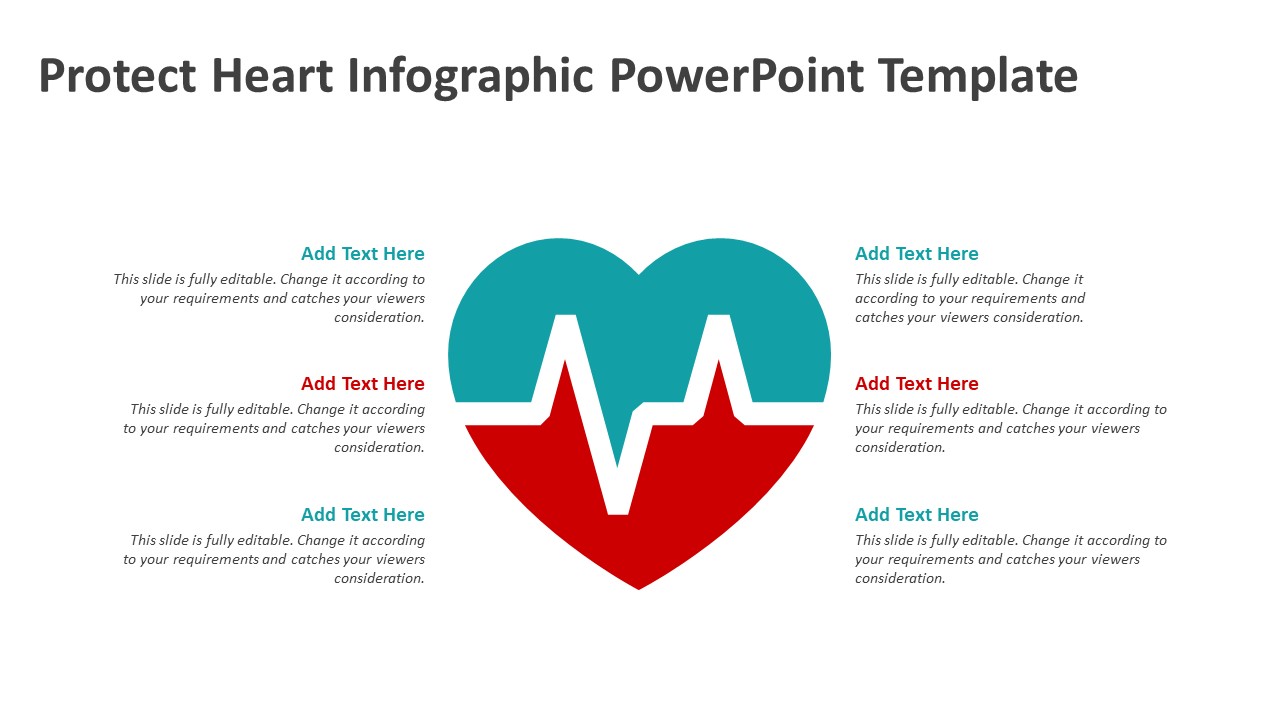 Protect Heart Infographic PowerPoint Template

Add Text Here
This slide is fully editable. Change it according to your requirements and catches your viewers consideration.

Add Text Here
This slide is fully editable. Change it according to your requirements and catches your viewers consideration.

Add Text Here
This slide is fully editable. Change it according to your requirements and catches your viewers consideration.

Add Text Here
This slide is fully editable. Change it according to your requirements and catches your viewers consideration.

Add Text Here
This slide is fully editable. Change it according to your requirements and catches your viewers consideration.

Add Text Here
This slide is fully editable. Change it according to your requirements and catches your viewers consideration.